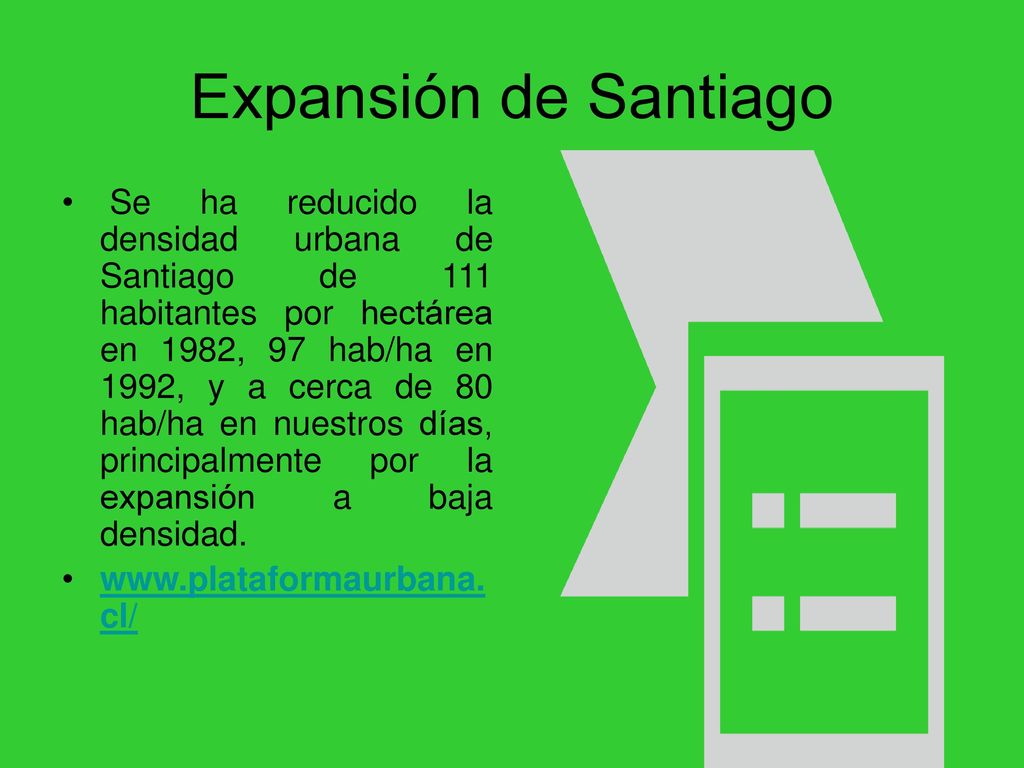 Expansión de Santiago

• Se ha reducido la densidad urbana de Santiago de 111 habitantes por hectárea en 1982, 97 hab/ha en 1992, y a cerca de 80 hab/ha en nuestros días, principalmente por la expansión a baja densidad.

• www.plataformaurbana.cl/